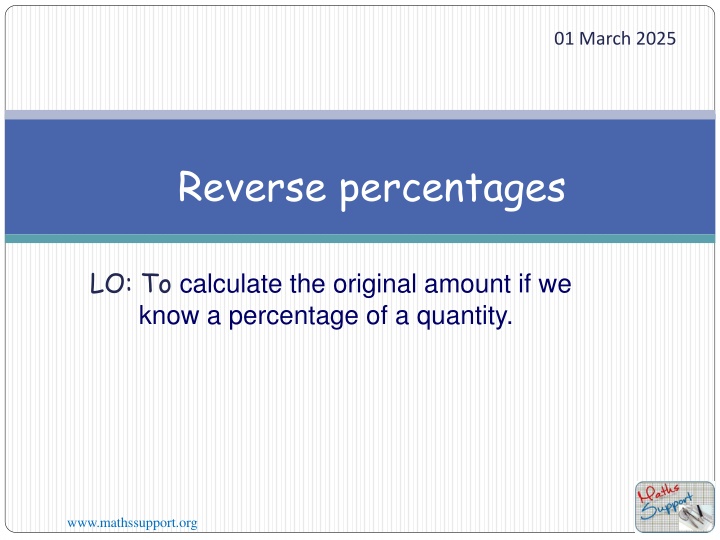 01 March 2025

Reverse percentages

LO: To calculate the original amount if we know a percentage of a quantity.

www.mathssupport.org

Maths Support